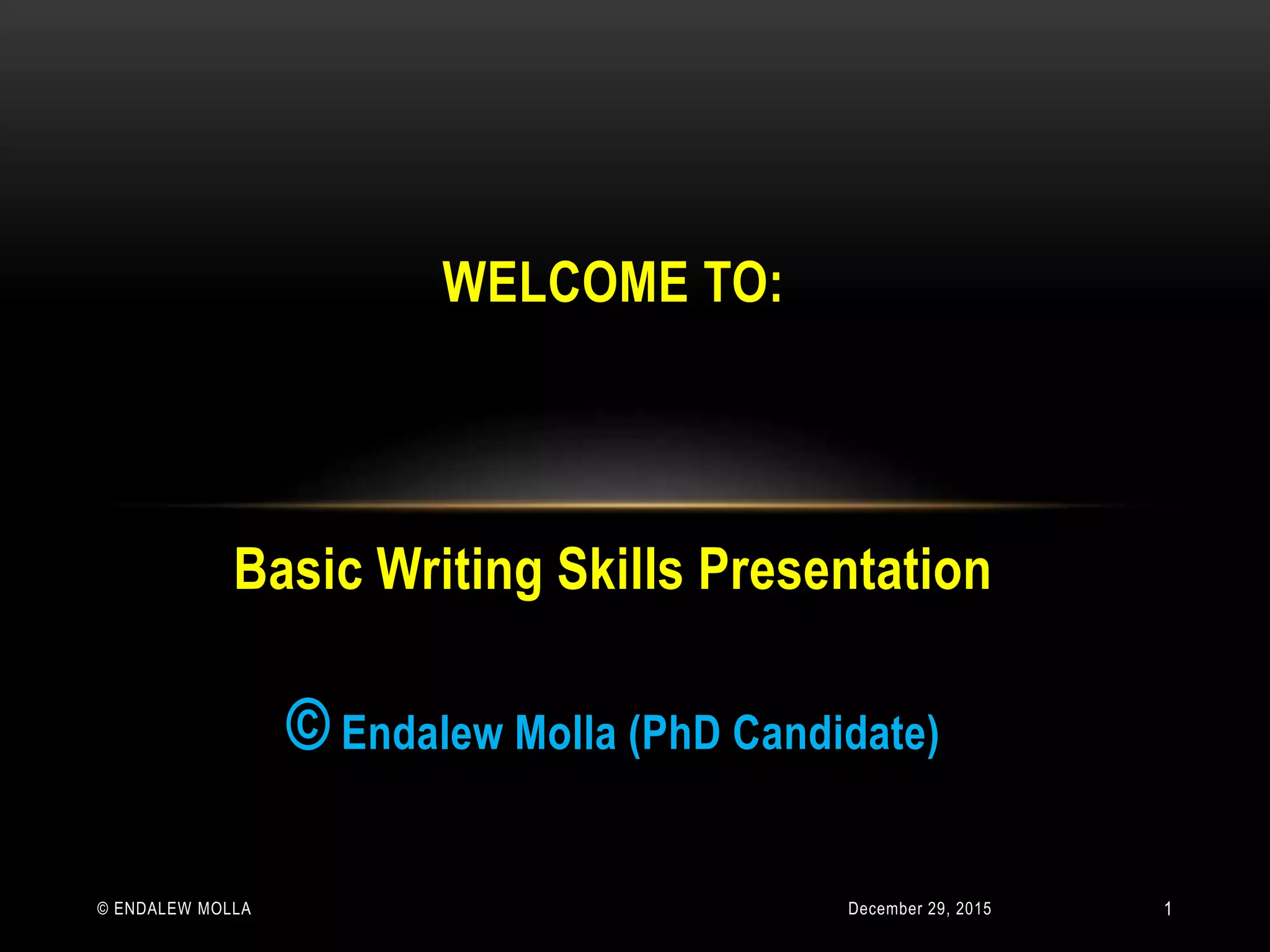 WELCOME TO:

Basic Writing Skills Presentation

© Endalew Molla (PhD Candidate)

© ENDALEW MOLLA

December 29, 2015

1